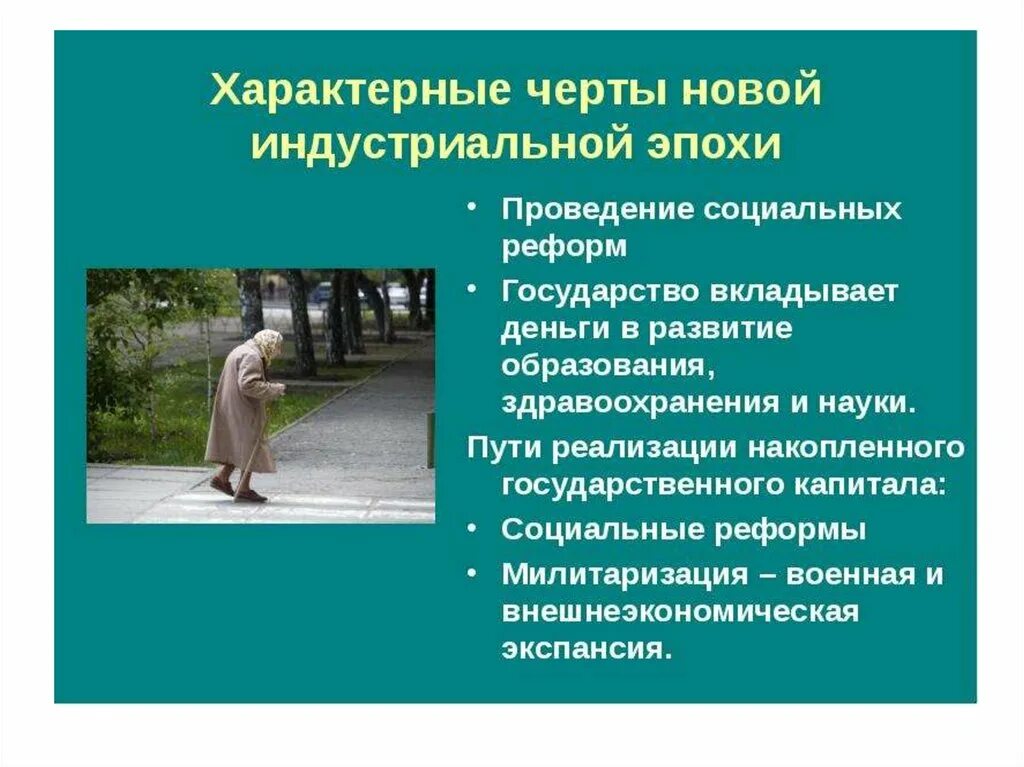 Характерные черты новой индустриальной эпохи

• Проведение социальных реформ
• Государство вкладывает деньги в развитие образования, здравоохранения и науки.

Пути реализации накопленного государственного капитала:
• Социальные реформы
• Милитаризация – военная и внешнеэкономическая экспансия.